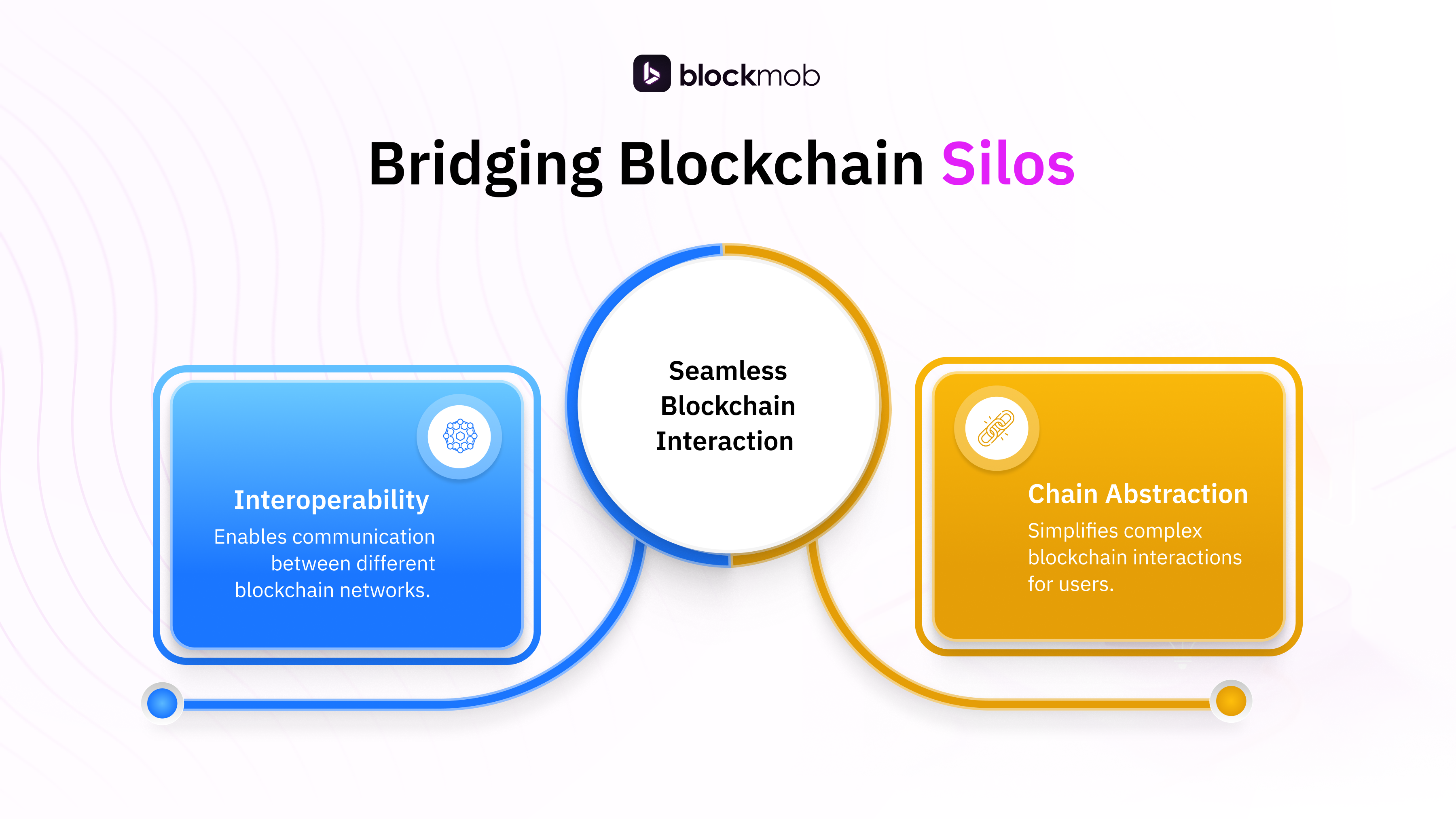 blockmob

Bridging Blockchain Silos

Interoperability
Enables communication between different blockchain networks.

Seamless Blockchain Interaction

Chain Abstraction
Simplifies complex blockchain interactions for users.